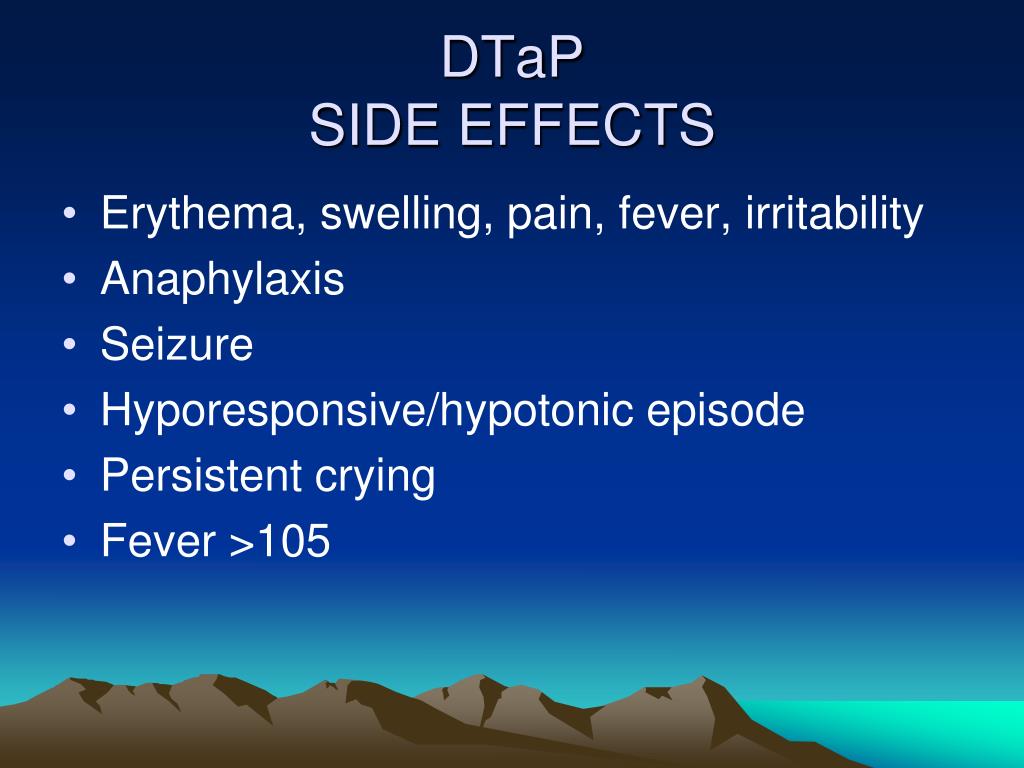 DTaP
SIDE EFFECTS

• Erythema, swelling, pain, fever, irritability
• Anaphylaxis
• Seizure
• Hyporesponsive/hypotonic episode
• Persistent crying
• Fever >105